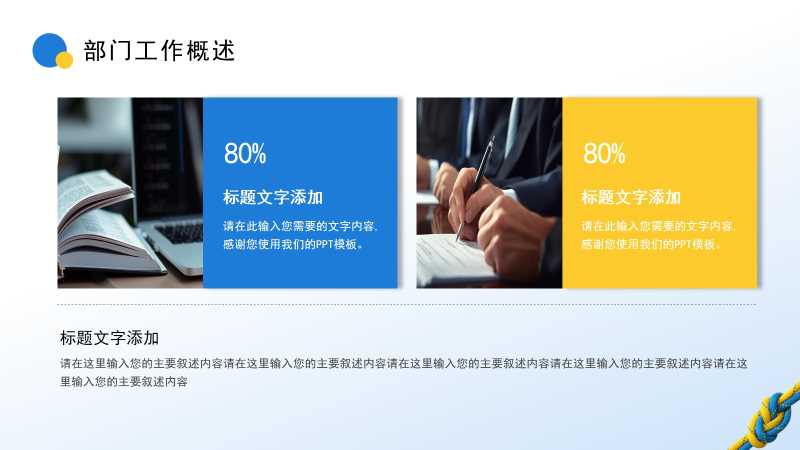 部门工作概述

80%

标题文字添加

请在此输入您需要的文字内容,感谢您使用我们的PPT模板。

80%

标题文字添加

请在此输入您需要的文字内容,感谢您使用我们的PPT模板。

标题文字添加

请在这里输入您的主要叙述内容请在这里输入您的主要叙述内容请在这里输入您的主要叙述内容请在这里输入您的主要叙述内容请在这里输入您的主要叙述内容